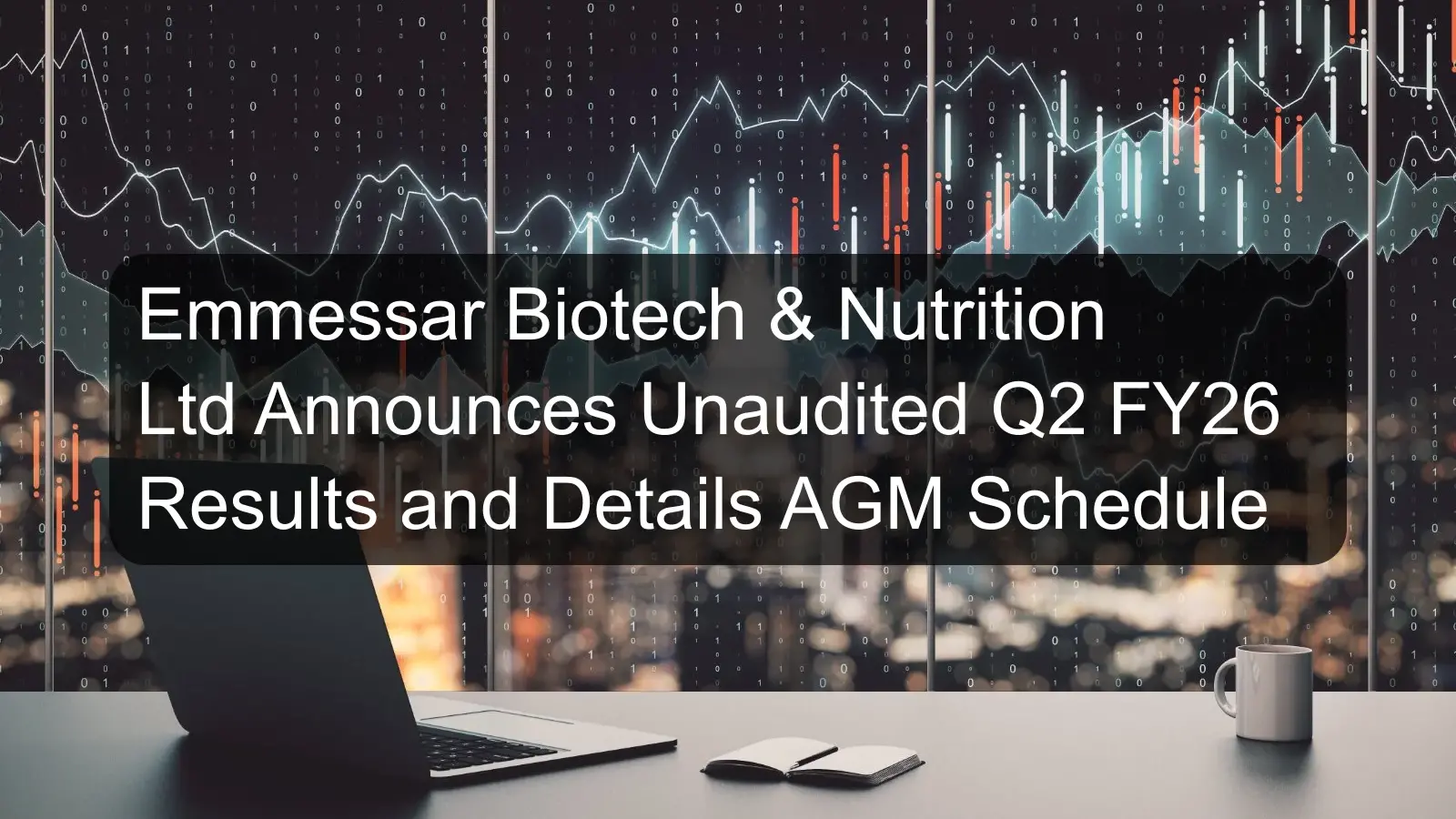 Emmessar Biotech & Nutrition Ltd Announces Unaudited Q2 FY26 Results and Details AGM Schedule